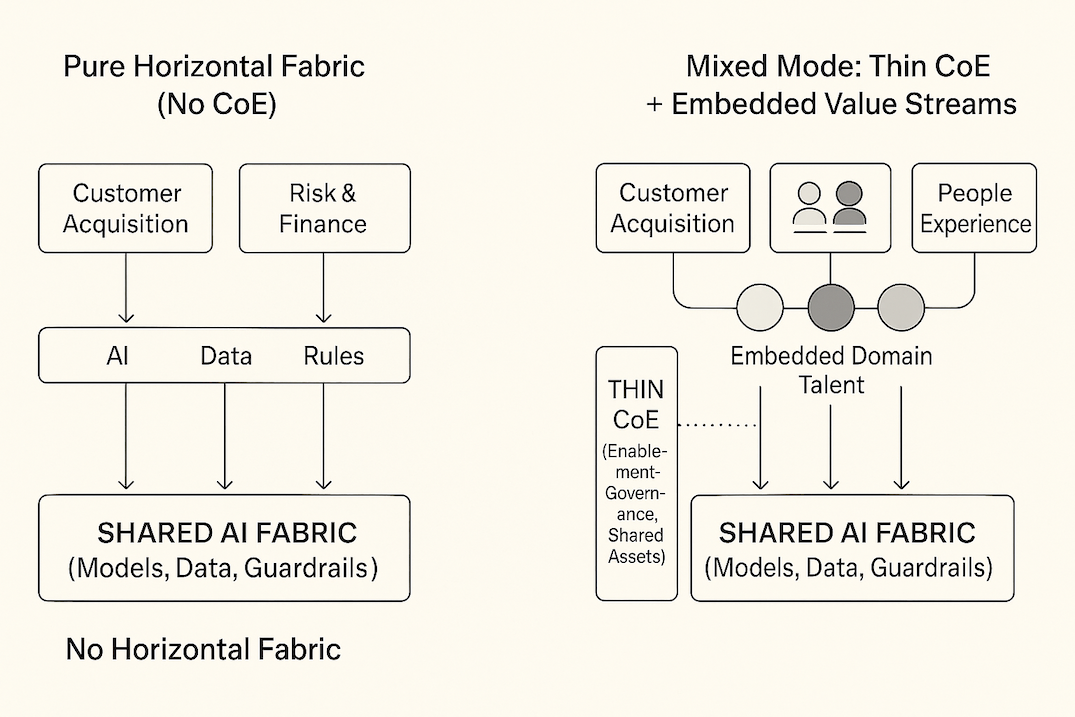 Pure Horizontal Fabric
(No CoE)

Customer Acquisition

Risk & Finance

AI Data Rules

SHARED AI FABRIC
(Models, Data, Guardrails)

No Horizontal Fabric

Mixed Mode: Thin CoE
+ Embedded Value Streams

Customer Acquisition

People Experience

Embedded Domain Talent

THIN CoE
(Enablement-Governance, Shared Assets)

SHARED AI FABRIC
(Models, Data, Guardrails)